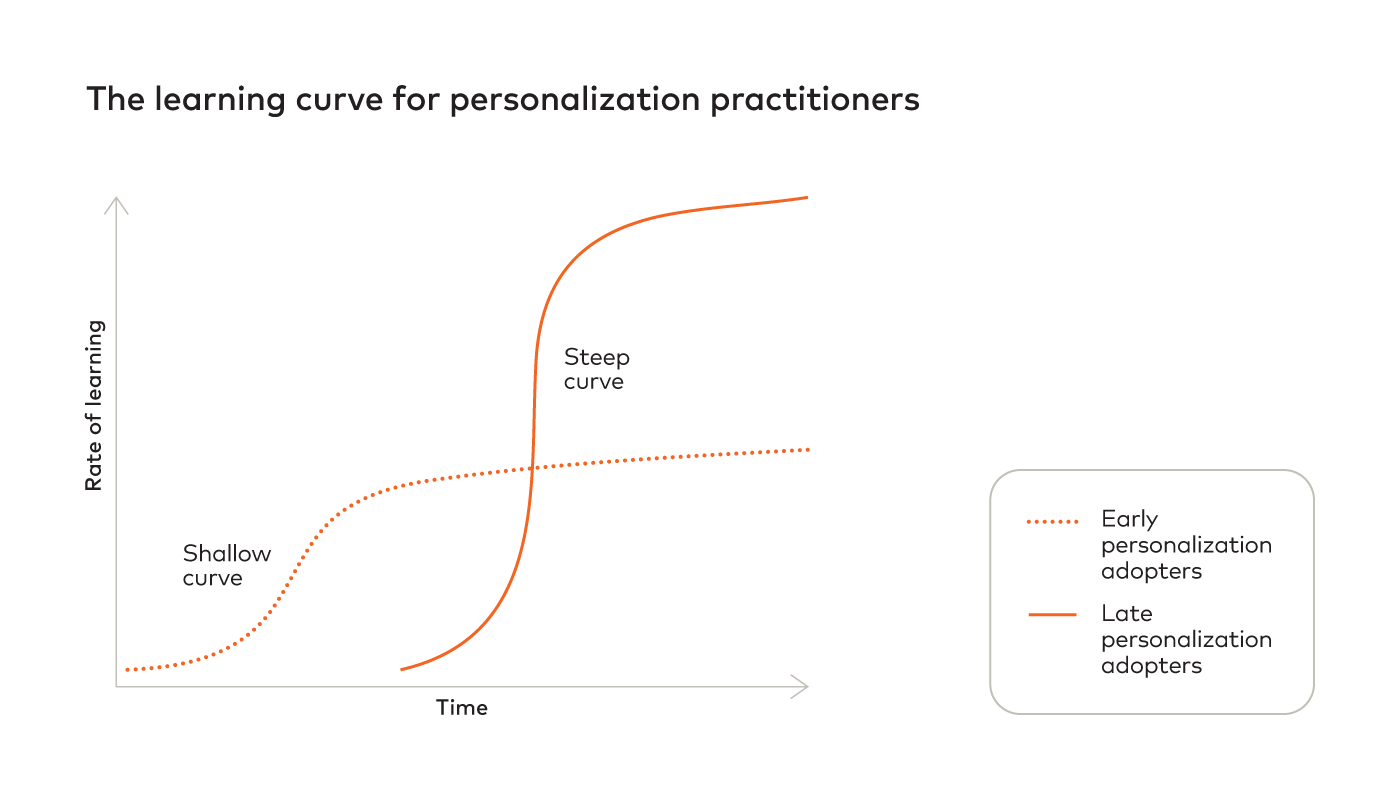 The learning curve for personalization practitioners

Rate of learning

Steep curve

Shallow curve

Time

Early personalization adopters

Late personalization adopters